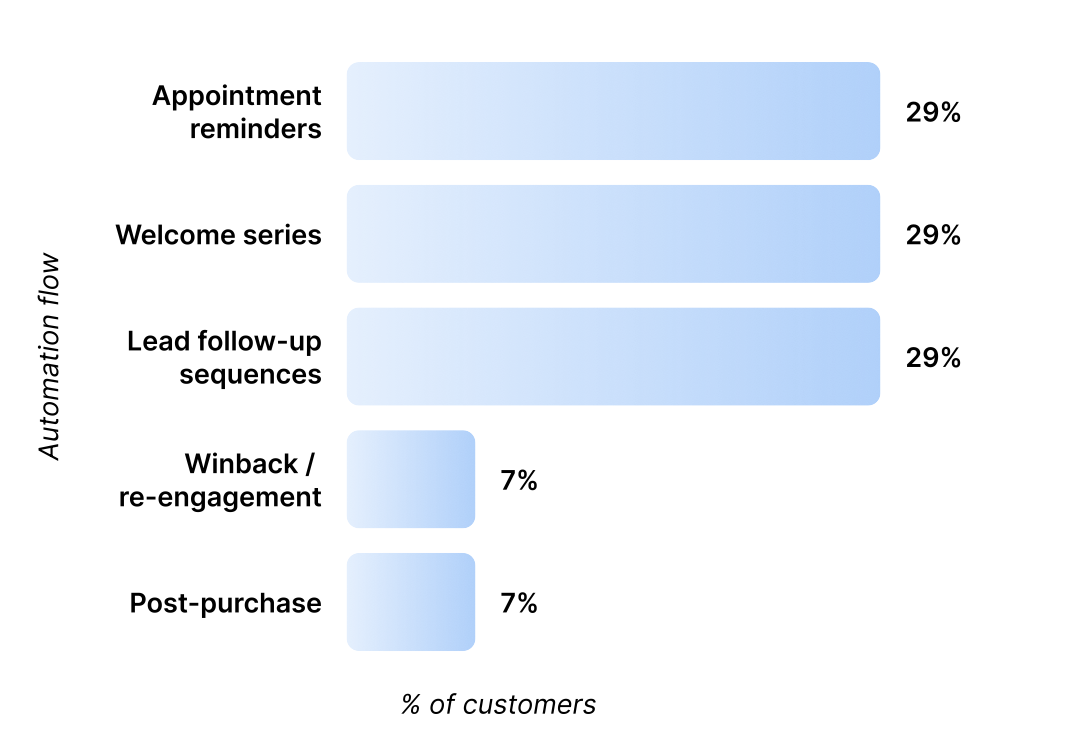 Automation flow

Appointment reminders 29%

Welcome series 29%

Lead follow-up sequences 29%

Winback / re-engagement 7%

Post-purchase 7%

% of customers